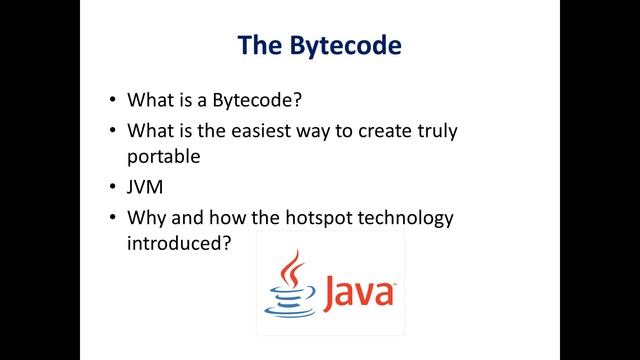 The Bytecode

• What is a Bytecode?
• What is the easiest way to create truly portable
• JVM
• Why and how the hotspot technology introduced?

Java